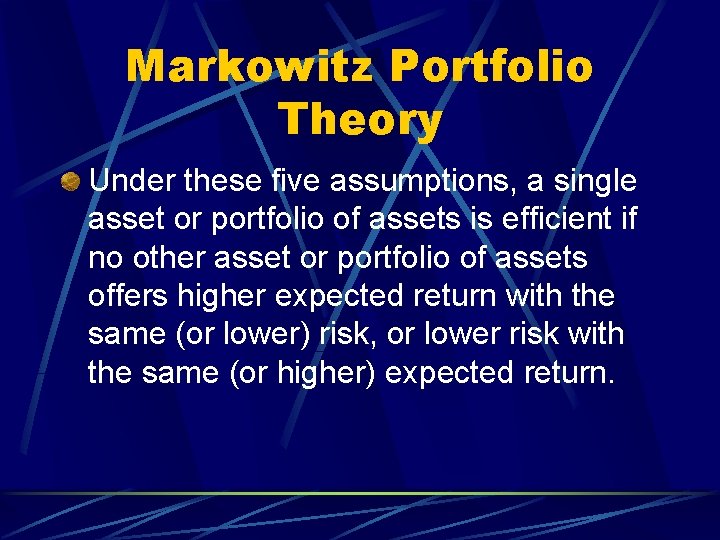 Markowitz Portfolio Theory

Under these five assumptions, a single asset or portfolio of assets is efficient if no other asset or portfolio of assets offers higher expected return with the same (or lower) risk, or lower risk with the same (or higher) expected return.